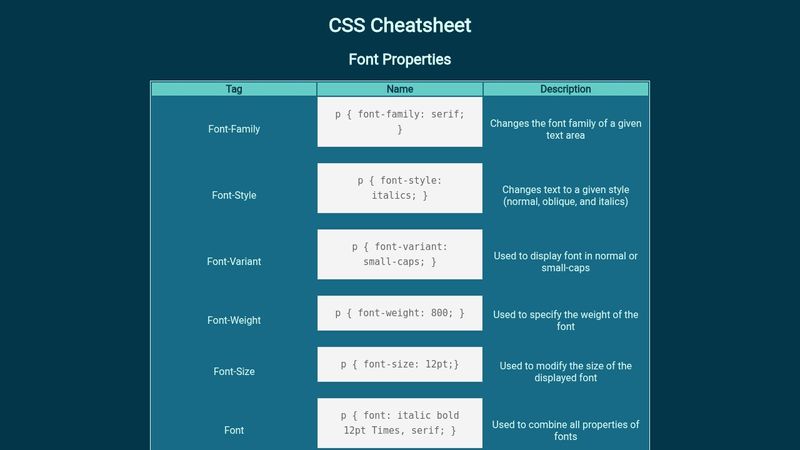 CSS Cheatsheet

Font Properties

| Tag | Name | Description |
|---|---|---|
| Font-Family | p { font-family: serif; } | Changes the font family of a given text area |
| Font-Style | p { font-style: italics; } | Changes text to a given style (normal, oblique, and italics) |
| Font-Variant | p { font-variant: small-caps; } | Used to display font in normal or small-caps |
| Font-Weight | p { font-weight: 800; } | Used to specify the weight of the font |
| Font-Size | p { font-size: 12pt;} | Used to modify the size of the displayed font |
| Font | p { font: italic bold 12pt Times, serif; } | Used to combine all properties of fonts |